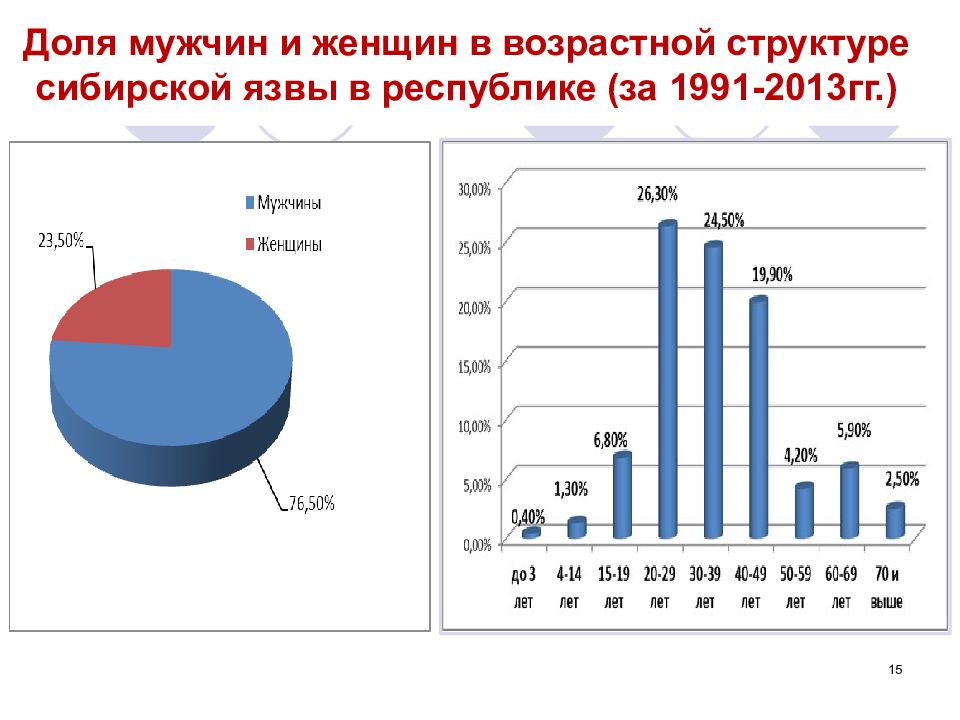 Доля мужчин и женщин в возрастной структуре сибирской язвы в республике (за 1991-2013гг.)

Мужчины
Женщины
23,50%
76,50%

30,00%
25,00%
20,00%
15,00%
10,00%
5,00%
0,00%

0,40%
1,30%
6,80%
26,30%
24,50%
19,90%
4,20%
5,90%
2,50%

до 3 лет
4-14 лет
15-19 лет
20-29 лет
30-39 лет
40-49 лет
50-59 лет
60-69 лет
70 и выше

15